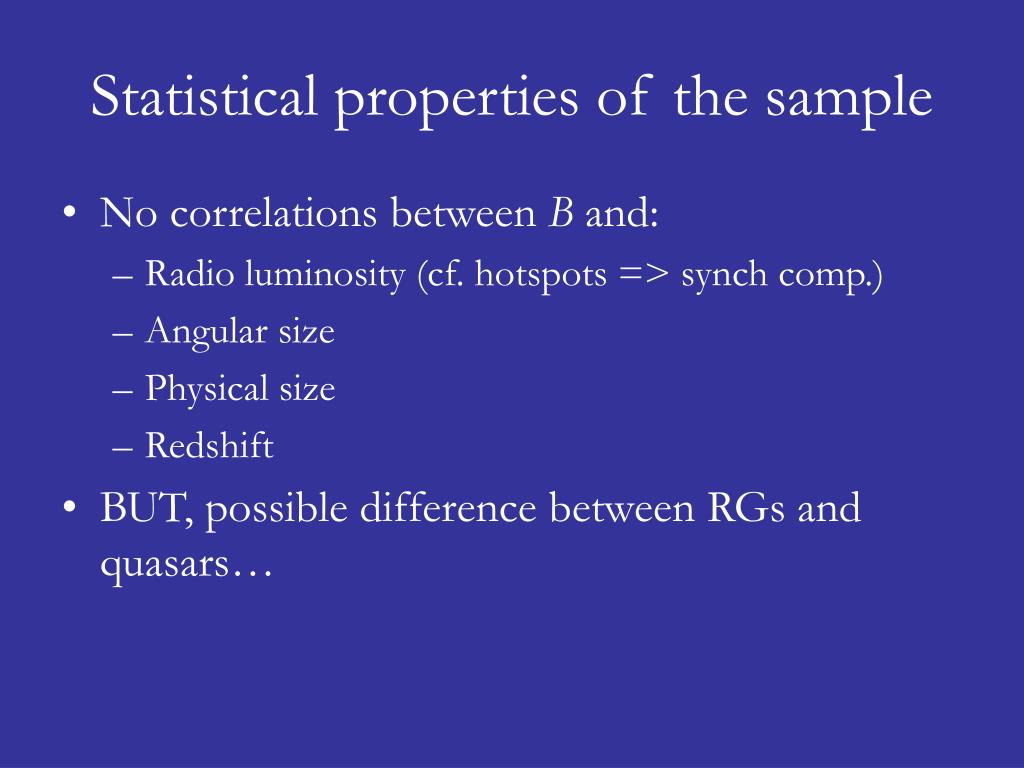 Statistical properties of the sample

• No correlations between $B$ and:
  – Radio luminosity (cf. hotspots => synch comp.)
  – Angular size
  – Physical size
  – Redshift
• BUT, possible difference between RGs and quasars…